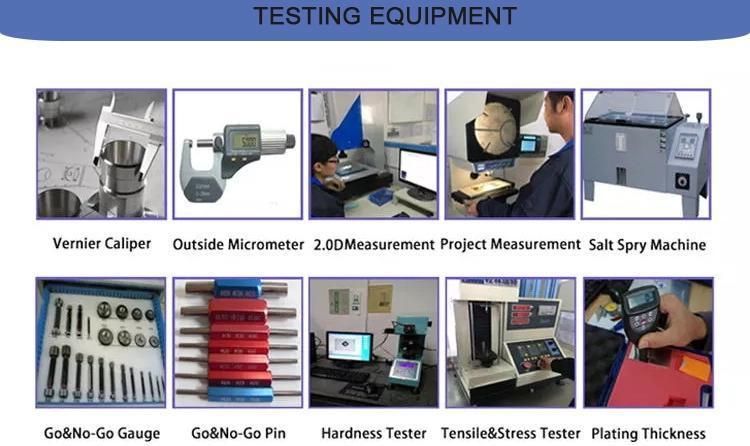 TESTING EQUIPMENT

Vernier Caliper
Outside Micrometer
2.0DMeasurement
Project Measurement
Salt Spry Machine

Go&No-Go Gauge
Go&No-Go Pin
Hardness Tester
Tensile&Stress Tester
Plating Thickness